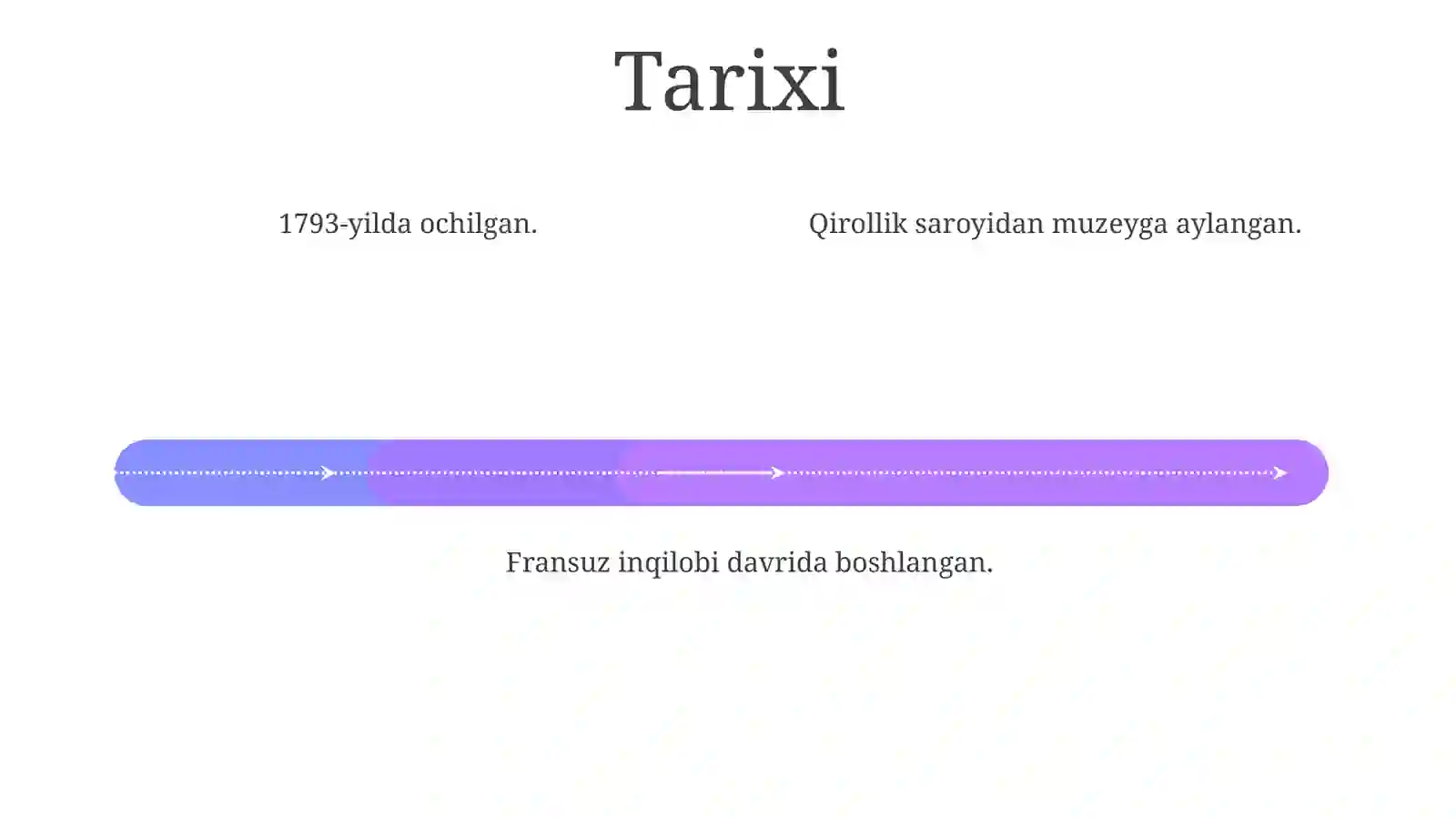 Tarixi

1793-yilda ochilgan.

Qirollik saroyidan muzeyga aylangan.

Fransuz inqilobi davrida boshlangan.